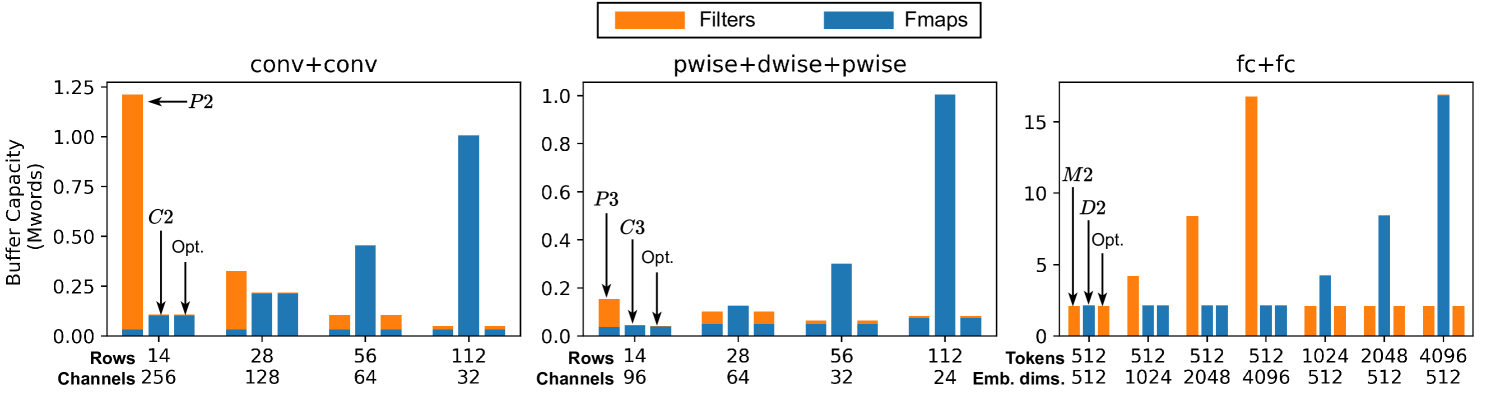 Filters Fmaps

conv+conv

Buffer Capacity (Mwords)

1.25
1.00
0.75
0.50
0.25
0.00

$P2$
$C2$
Opt.

Rows 14 28 56 112
Channels 256 128 64 32

pwise+dwise+pwise

1.0
0.8
0.6
0.4
0.2
0.0

$P3$
$C3$
Opt.

Rows 14 28 56 112
Channels 96 64 32 24

fc+fc

15
10
5
0

$M2$
$D2$
Opt.

Tokens 512 512 512 512 1024 2048 4096
Emb. dims. 512 1024 2048 4096 512 512 512